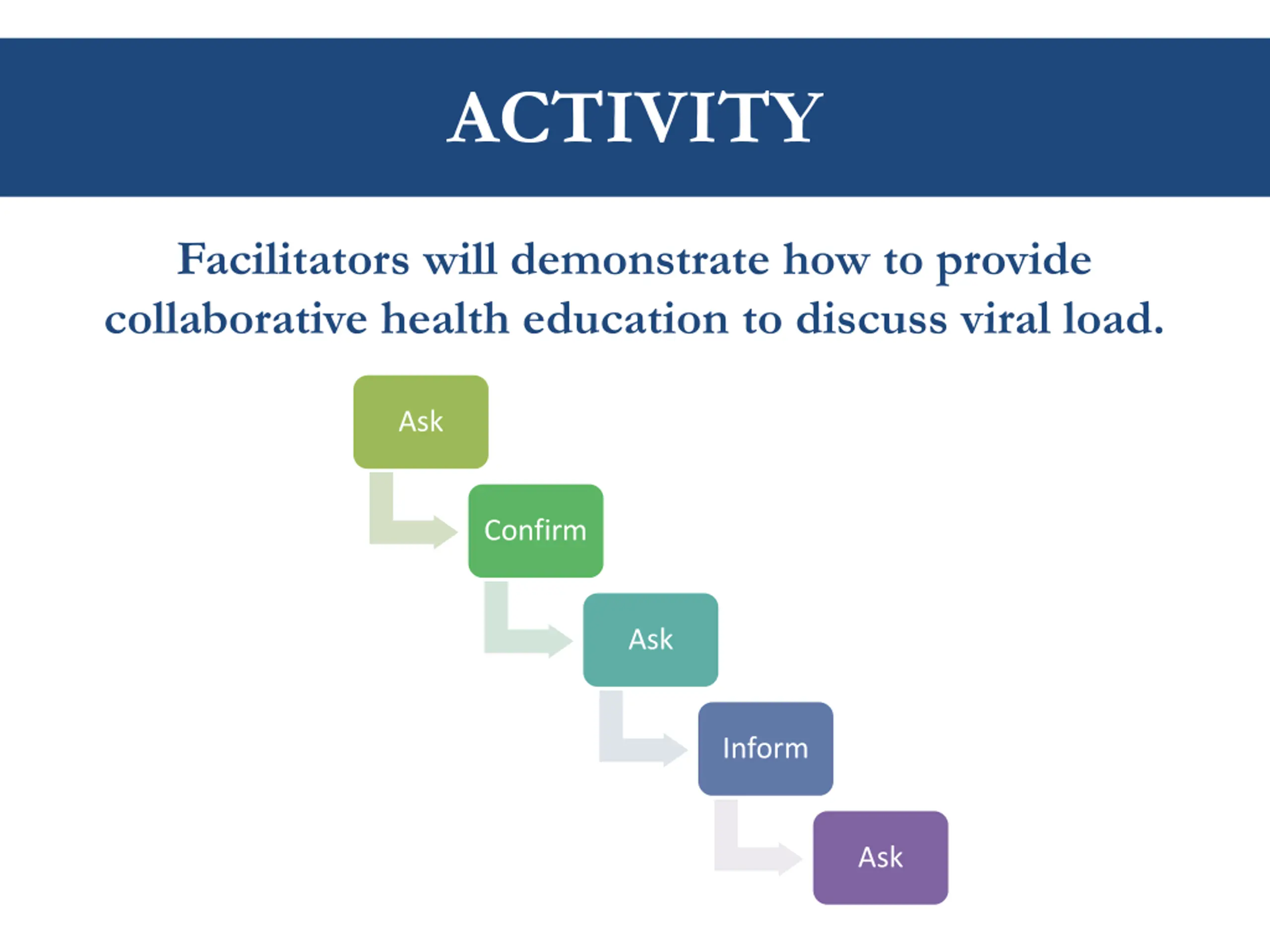 ACTIVITY

Facilitators will demonstrate how to provide collaborative health education to discuss viral load.

Ask

Confirm

Ask

Inform

Ask